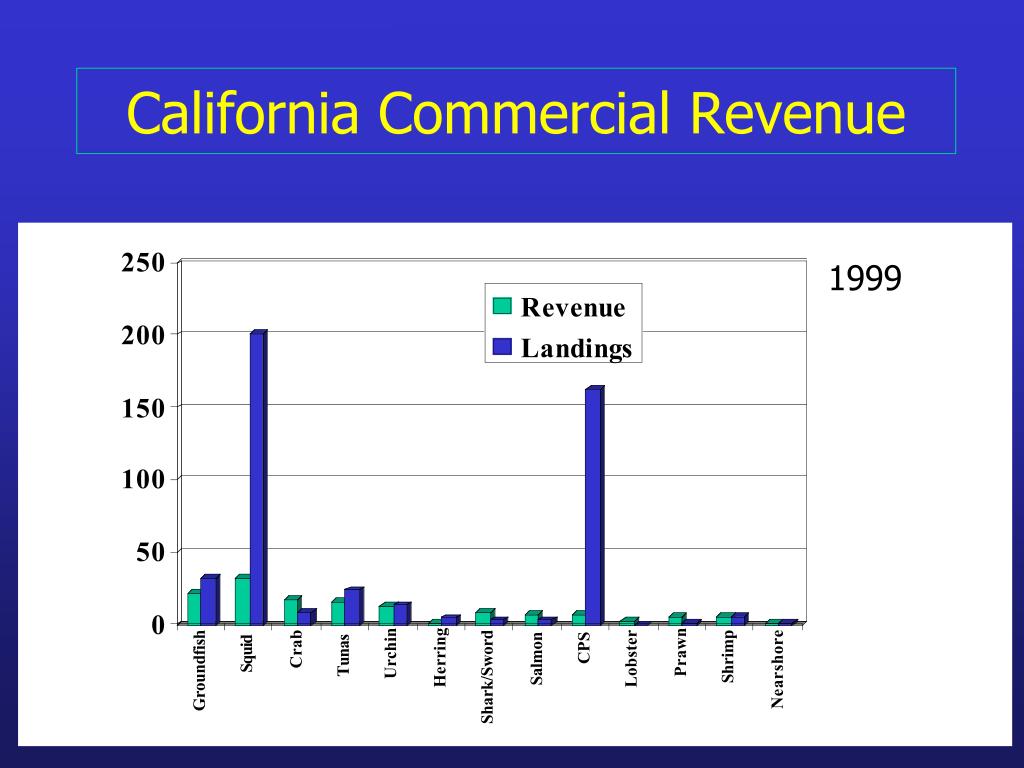 California Commercial Revenue

1999

250
200
150
100
50
0

Revenue
Landings

Groundfish
Squid
Crab
Tunas
Urchin
Herring
Shark/Sword
Salmon
CPS
Lobster
Prawn
Shrimp
Nearshore